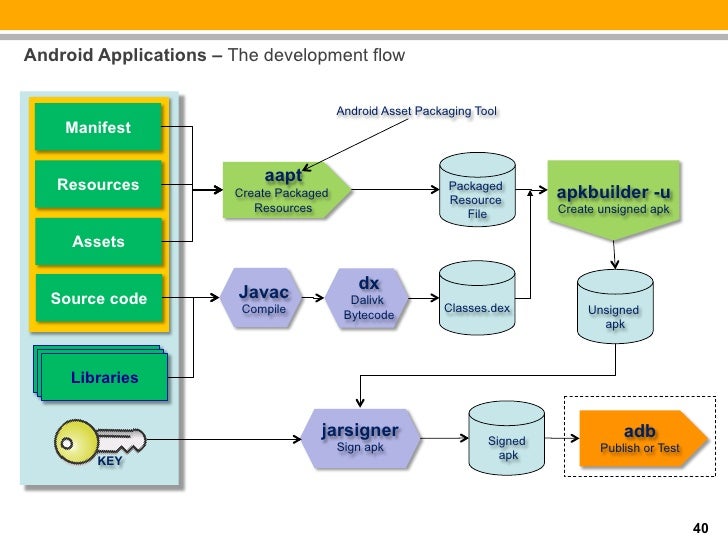 Android Applications – The development flow

Manifest

Resources

Assets

Source code

Libraries

KEY

Android Asset Packaging Tool

aapt
Create Packaged Resources

Packaged Resource File

apkbuilder -u
Create unsigned apk

Javac
Compile

dx
Dalivk Bytecode

Classes.dex

Unsigned apk

jarsigner
Sign apk

Signed apk

adb
Publish or Test

40